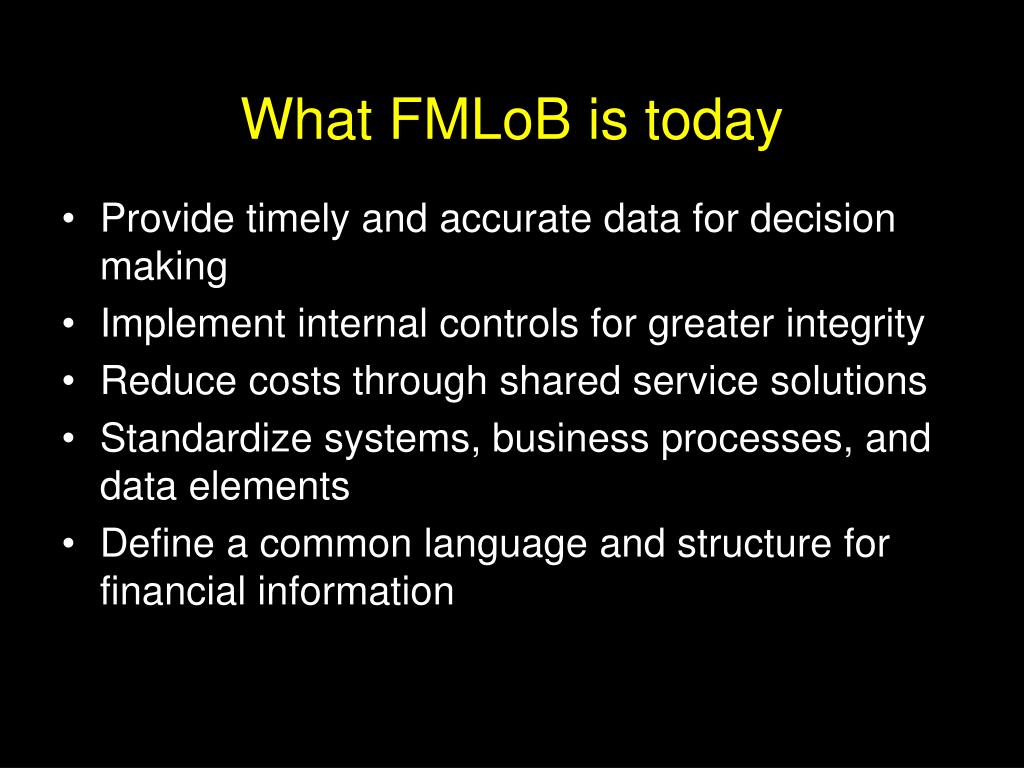 What FMLoB is today

• Provide timely and accurate data for decision making
• Implement internal controls for greater integrity
• Reduce costs through shared service solutions
• Standardize systems, business processes, and data elements
• Define a common language and structure for financial information